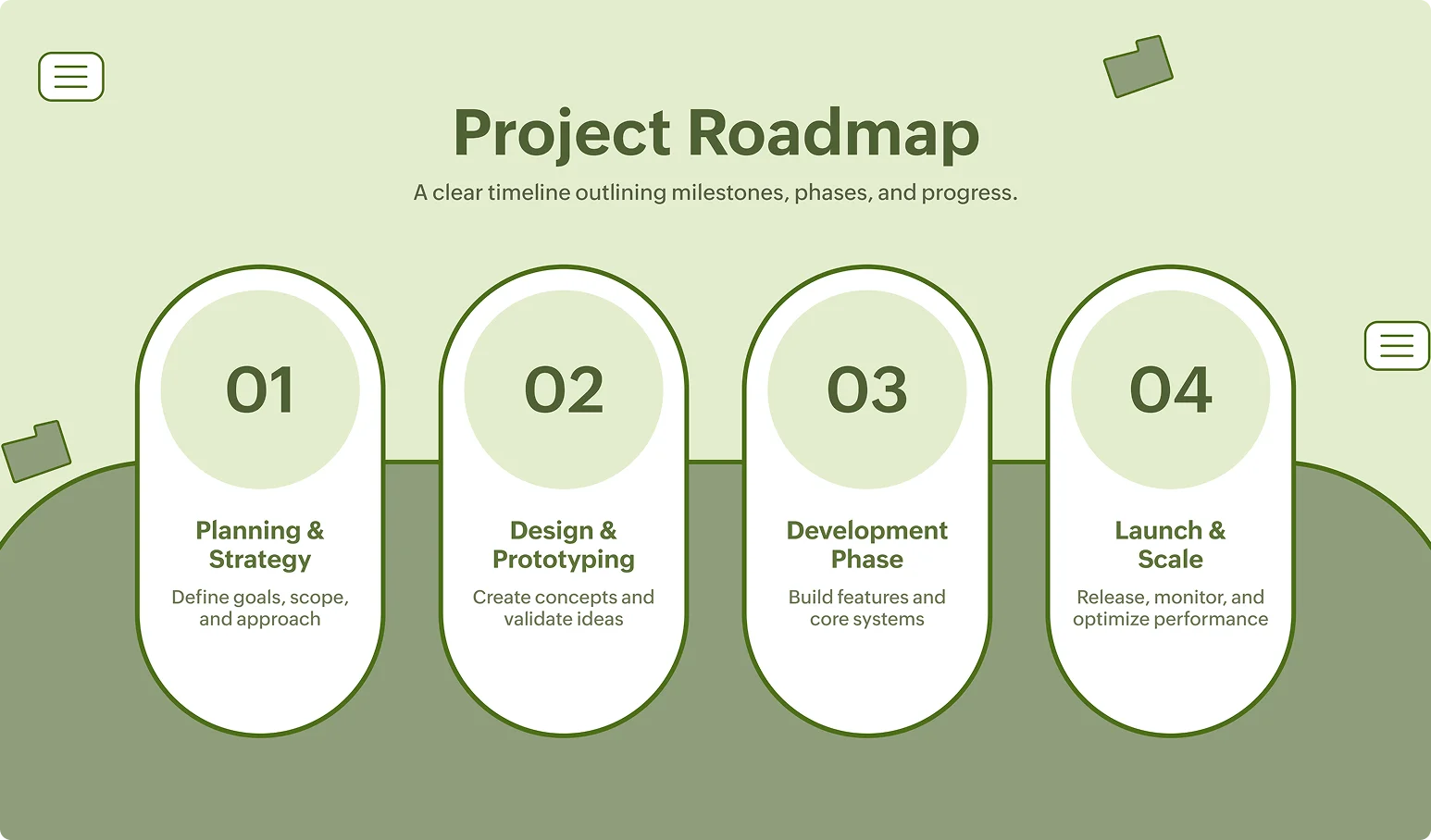 Project Roadmap

A clear timeline outlining milestones, phases, and progress.

01

Planning & Strategy

Define goals, scope, and approach

02

Design & Prototyping

Create concepts and validate ideas

03

Development Phase

Build features and core systems

04

Launch & Scale

Release, monitor, and optimize performance